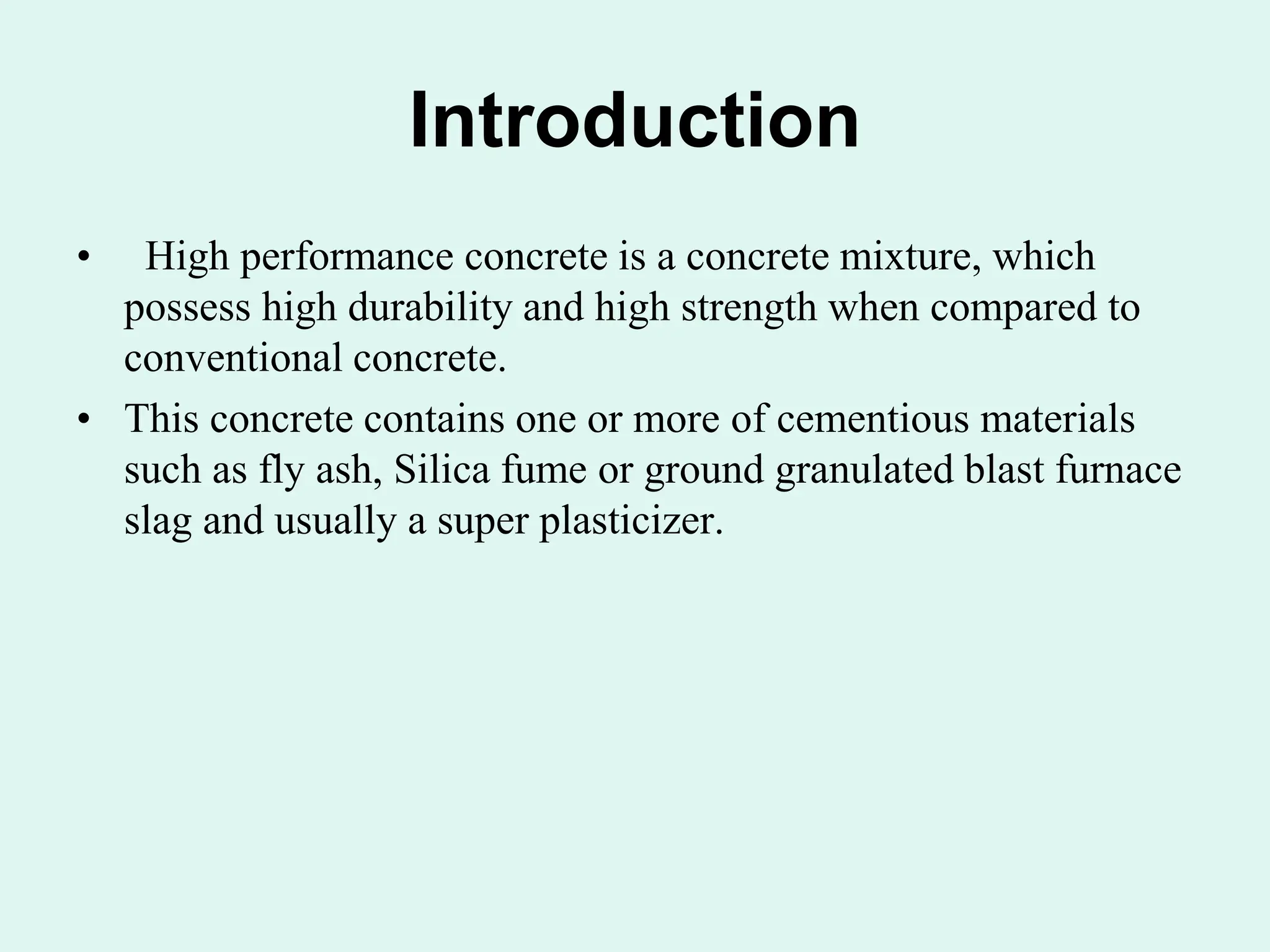 Introduction

• High performance concrete is a concrete mixture, which possess high durability and high strength when compared to conventional concrete.

• This concrete contains one or more of cementious materials such as fly ash, Silica fume or ground granulated blast furnace slag and usually a super plasticizer.